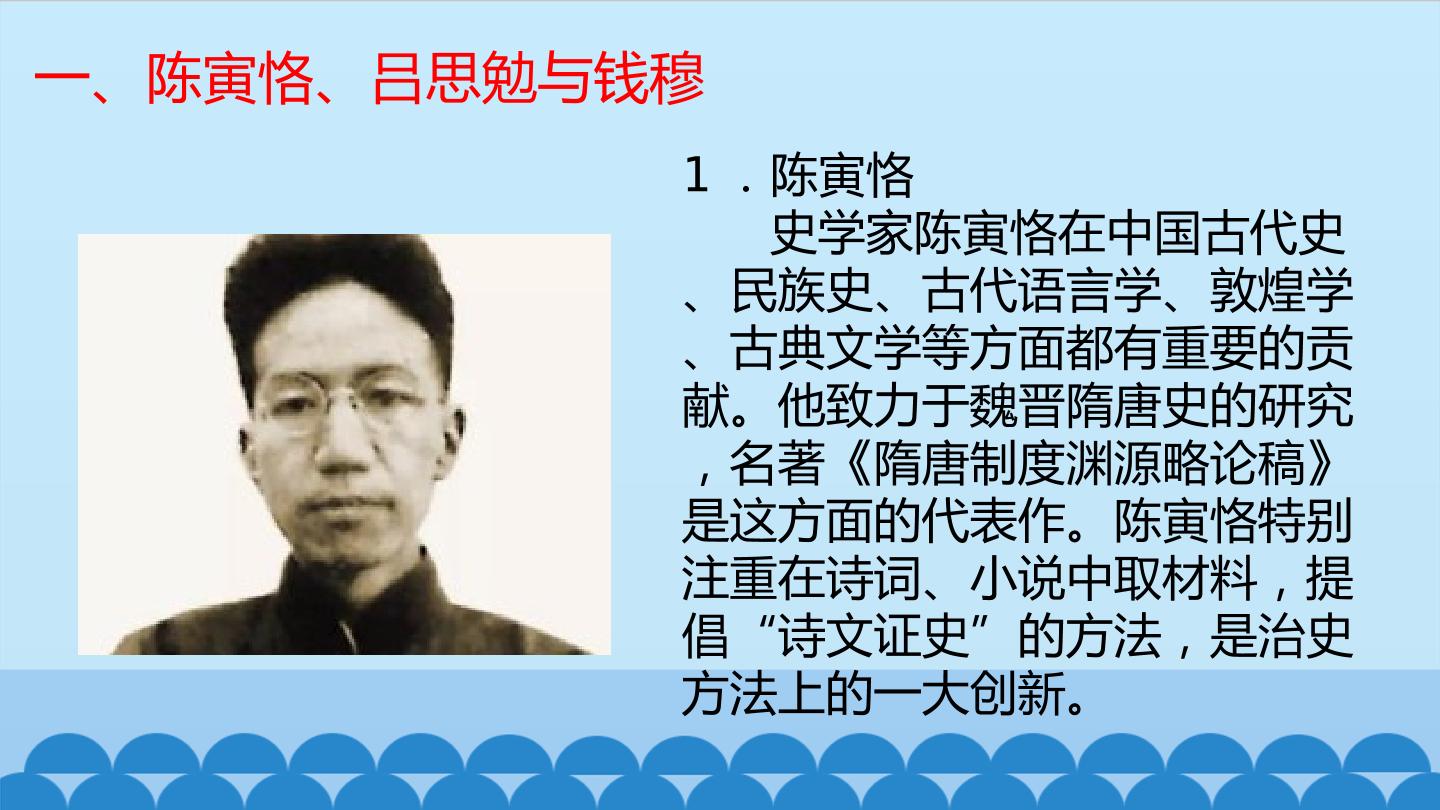 一、陈寅恪、吕思勉与钱穆

1．陈寅恪

史学家陈寅恪在中国古代史、民族史、古代语言学、敦煌学、古典文学等方面都有重要的贡献。他致力于魏晋隋唐史的研究，名著《隋唐制度渊源略论稿》是这方面的代表作。陈寅恪特别注重在诗词、小说中取材料，提倡“诗文证史”的方法，是治史方法上的一大创新。